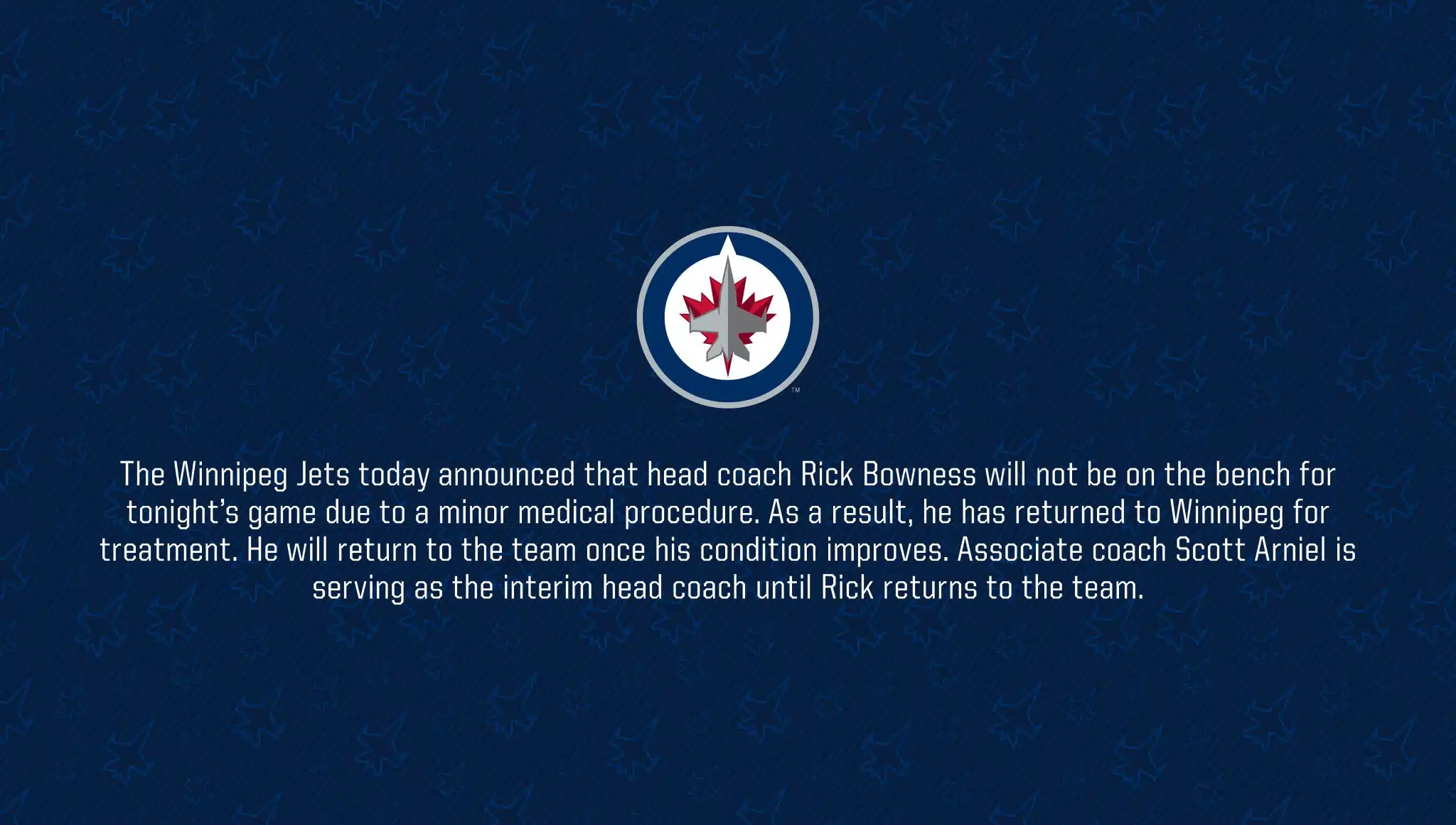 ™

The Winnipeg Jets today announced that head coach Rick Bowness will not be on the bench for tonight's game due to a minor medical procedure. As a result, he has returned to Winnipeg for treatment. He will return to the team once his condition improves. Associate coach Scott Arniel is serving as the interim head coach until Rick returns to the team.